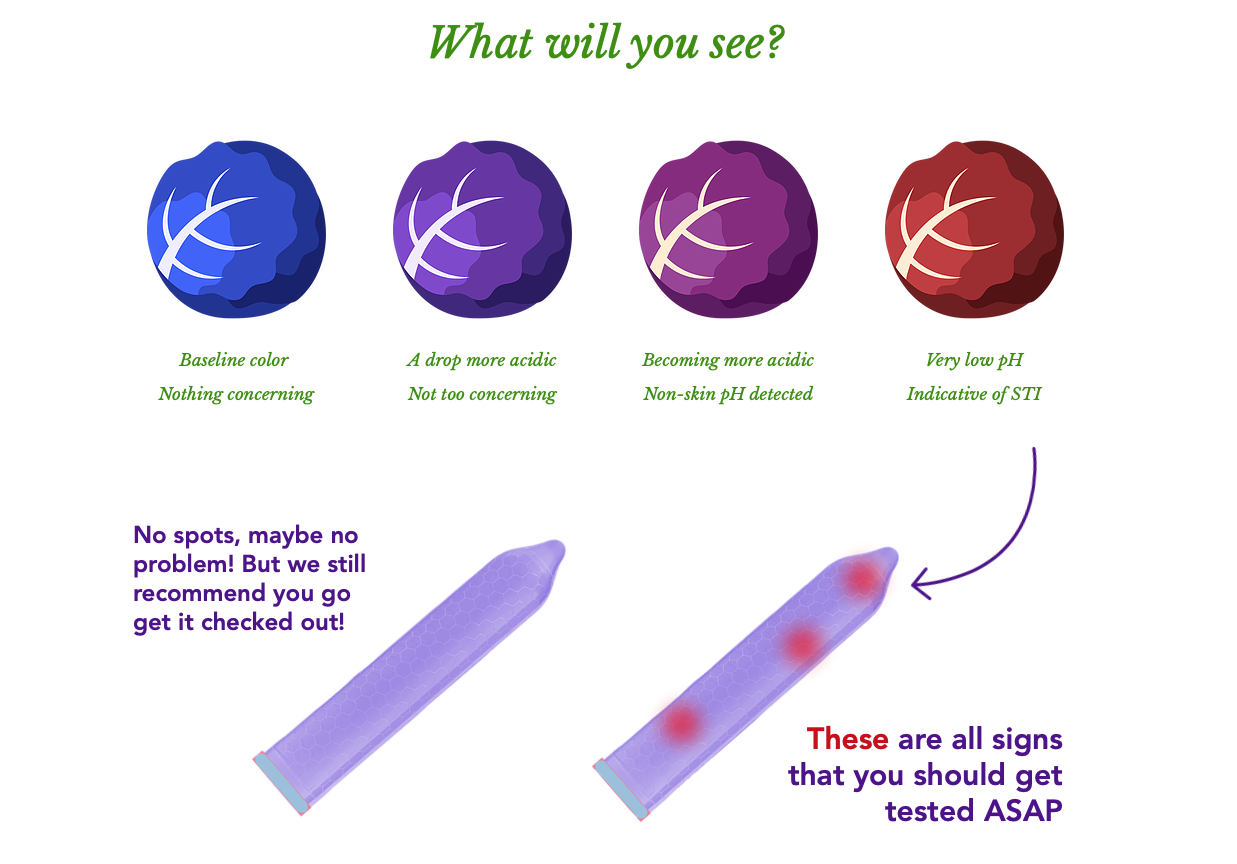 What will you see?

Baseline color
Nothing concerning

A drop more acidic
Not too concerning

Becoming more acidic
Non-skin pH detected

Very low pH
Indicative of STI

No spots, maybe no problem! But we still recommend you go get it checked out!

These are all signs that you should get tested ASAP